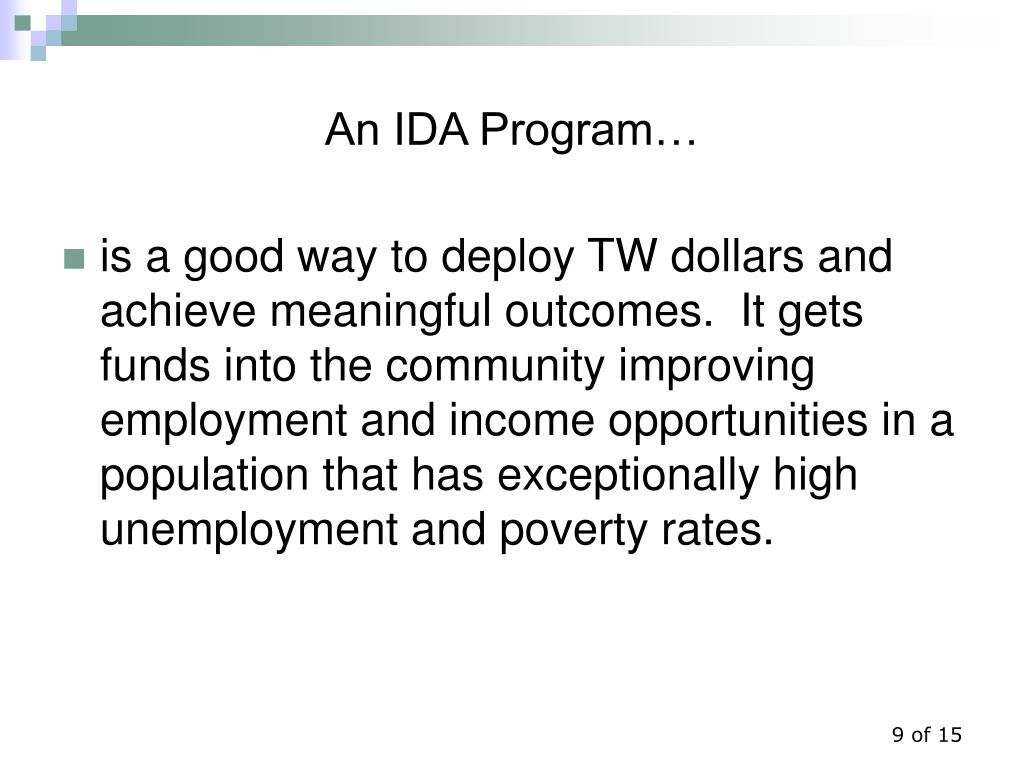 An IDA Program…

is a good way to deploy TW dollars and achieve meaningful outcomes.  It gets funds into the community improving employment and income opportunities in a population that has exceptionally high unemployment and poverty rates.

9 of 15